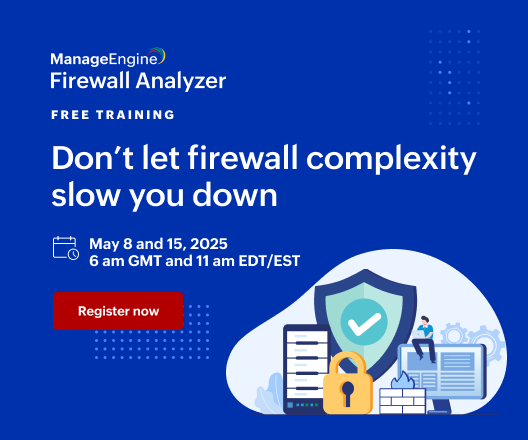 ManageEngine
Firewall Analyzer

FREE TRAINING

Don’t let firewall complexity slow you down

May 8 and 15, 2025
6 am GMT and 11 am EDT/EST

Register now